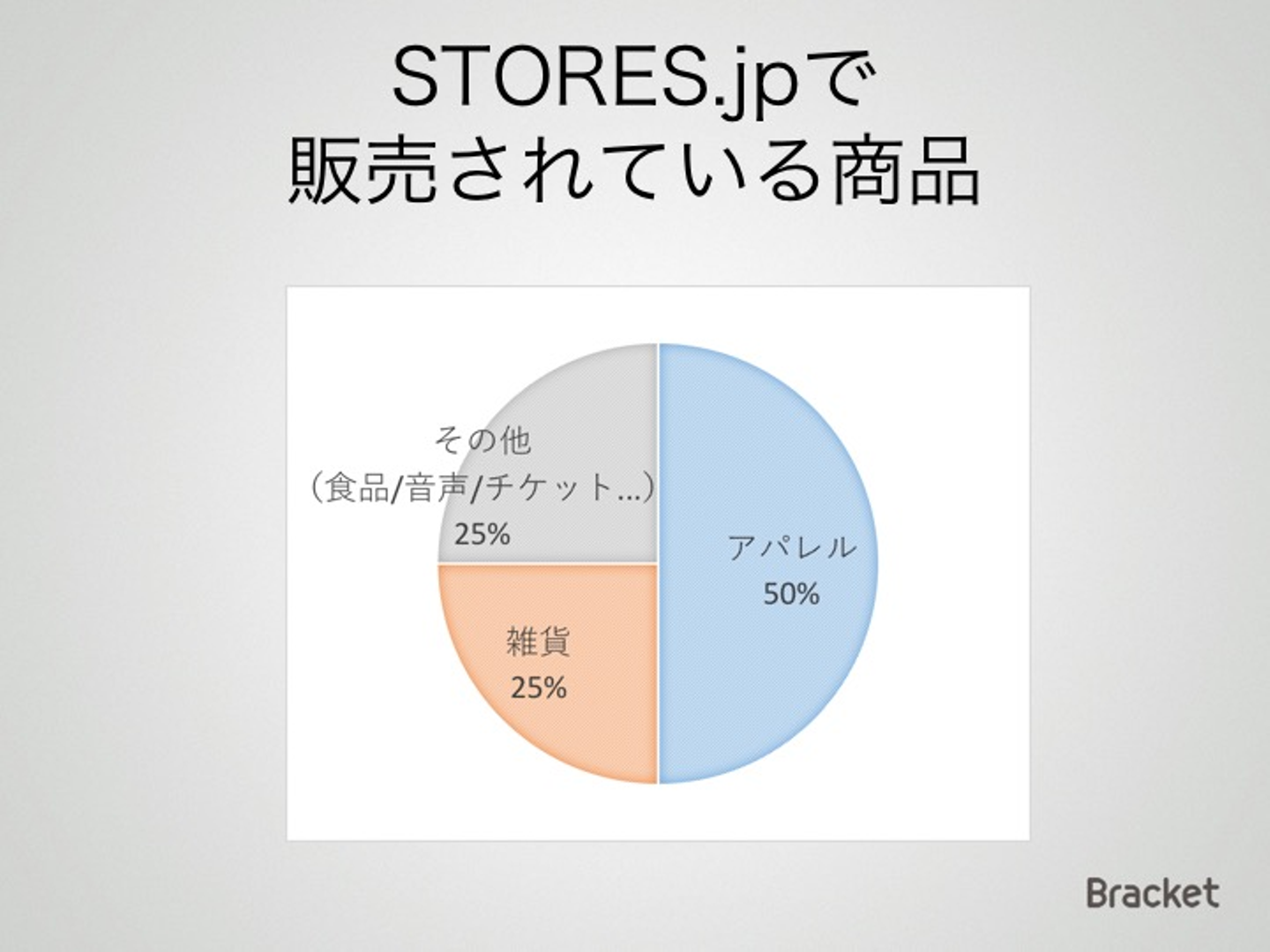 STORES.jpで
販売されている商品

その他
（食品/音声/チケット…）
25%

アパレル
50%

雑貨
25%

Bracket